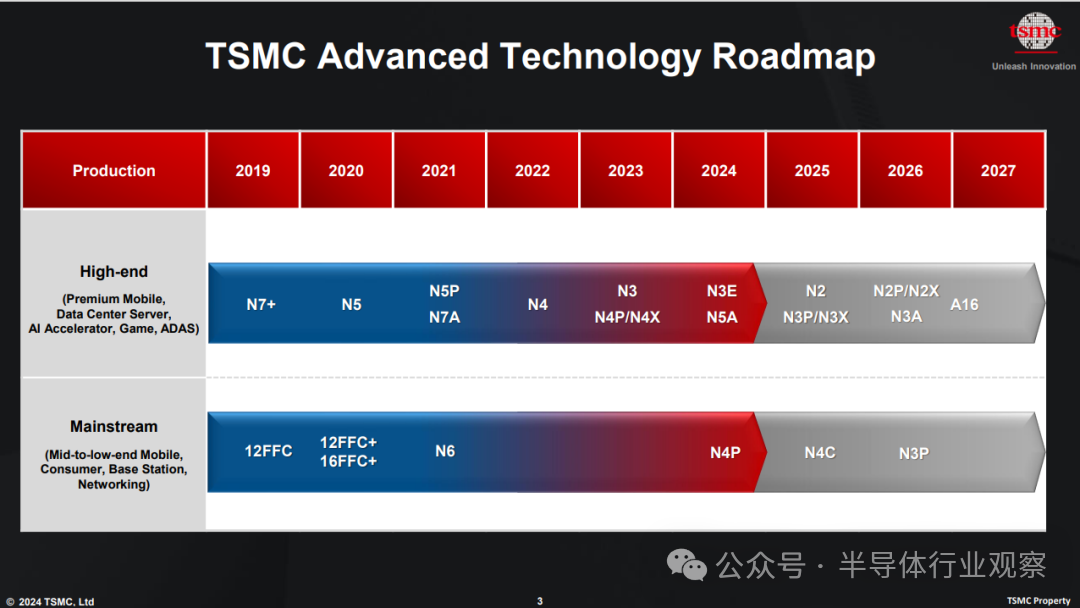 TSMC Advanced Technology Roadmap

tsmc
Unleash Innovation

| Production | 2019 | 2020 | 2021 | 2022 | 2023 | 2024 | 2025 | 2026 | 2027 |
|---|---|---|---|---|---|---|---|---|---|
| High-end (Premium Mobile, Data Center Server, AI Accelerator, Game, ADAS) | N7+ | N5 | N5P N7A | N4 | N3 N4P/N4X | N3E N5A | N2 N3P/N3X | N2P/N2X N3A | A16 |
| Mainstream (Mid-to-low-end Mobile, Consumer, Base Station, Networking) | 12FFC | 12FFC+ 16FFC+ | N6 | | | N4P | N4C | N3P | |

公众号 · 半导体行业观察

© 2024 TSMC, Ltd

3

TSMC Property